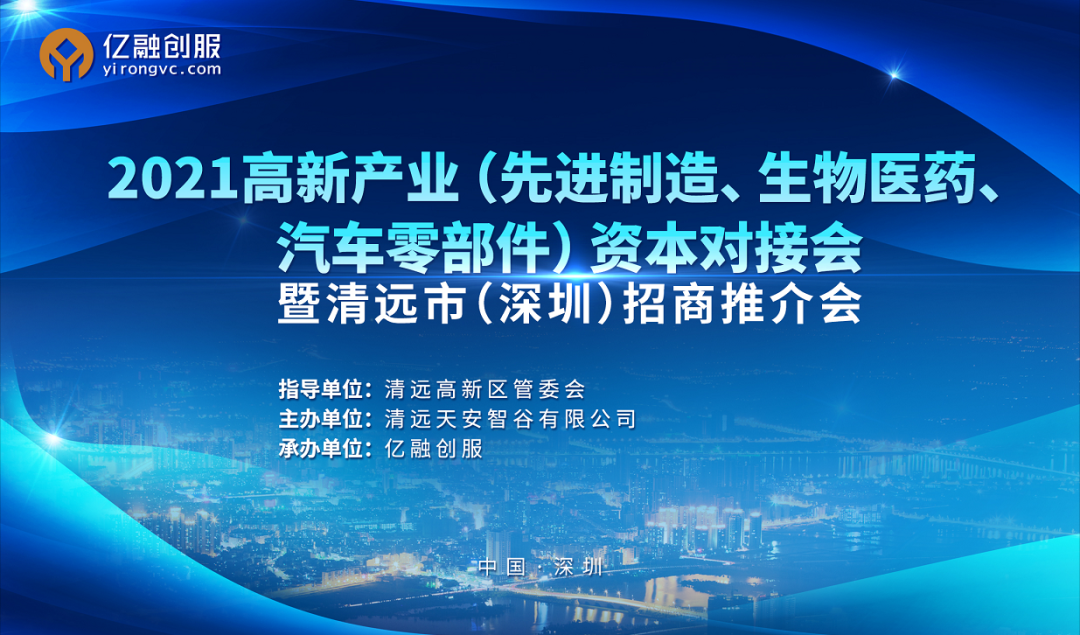 亿融创服
yirongvc.com

2021高新产业（先进制造、生物医药、汽车零部件）资本对接会
暨清远市（深圳）招商推介会

指导单位：清远高新区管委会
主办单位：清远天安智谷有限公司
承办单位：亿融创服

中国·深圳